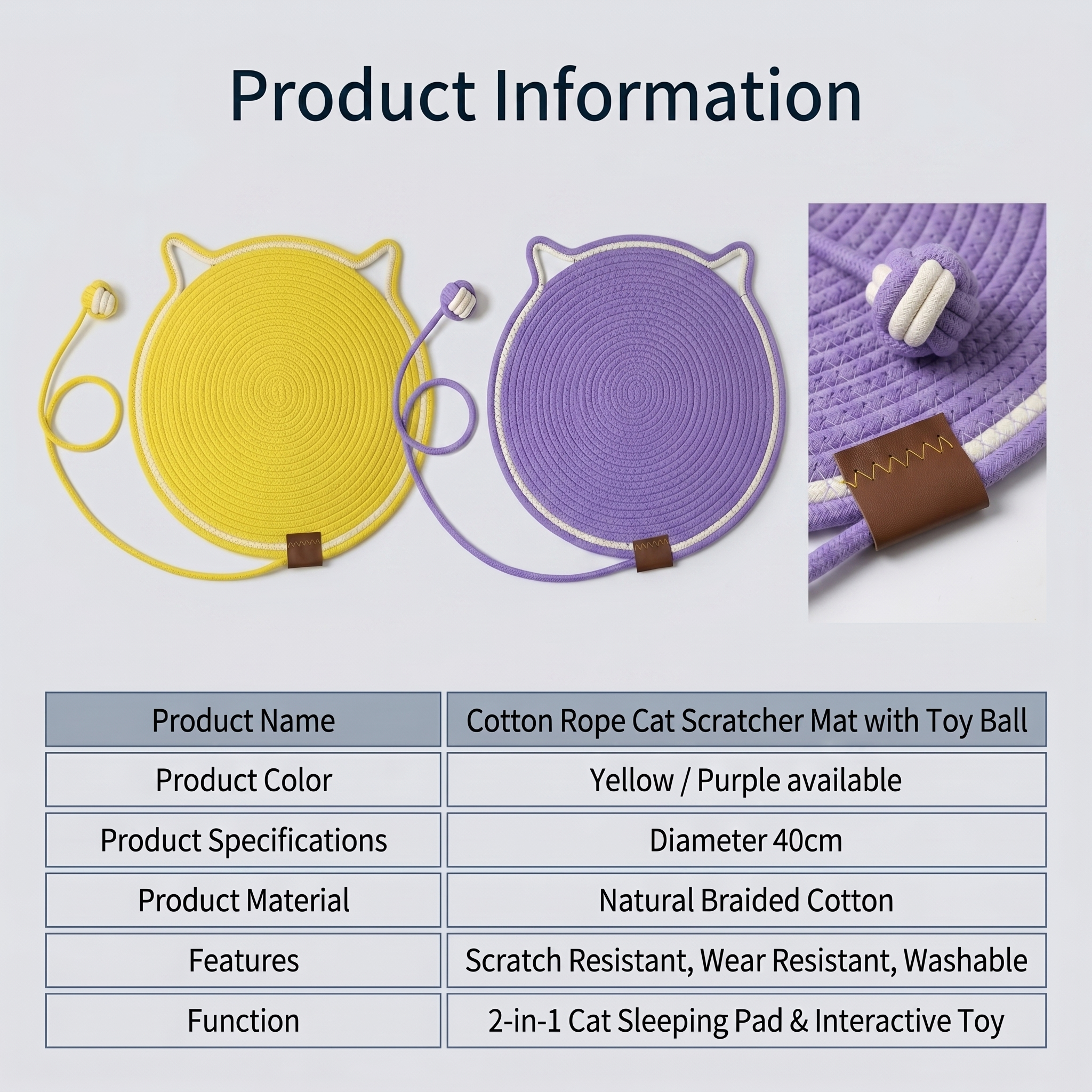 Product Information

| Product Name | Cotton Rope Cat Scratcher Mat with Toy Ball |
|---|---|
| Product Color | Yellow / Purple available |
| Product Specifications | Diameter 40cm |
| Product Material | Natural Braided Cotton |
| Features | Scratch Resistant, Wear Resistant, Washable |
| Function | 2-in-1 Cat Sleeping Pad & Interactive Toy |